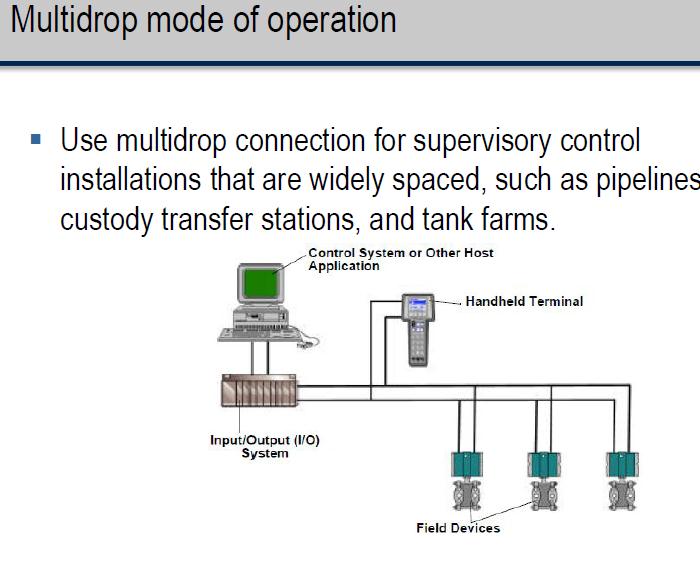 Multidrop mode of operation

▪ Use multidrop connection for supervisory control installations that are widely spaced, such as pipelines custody transfer stations, and tank farms.

Control System or Other Host Application

Handheld Terminal

Input/Output (I/O) System

Field Devices